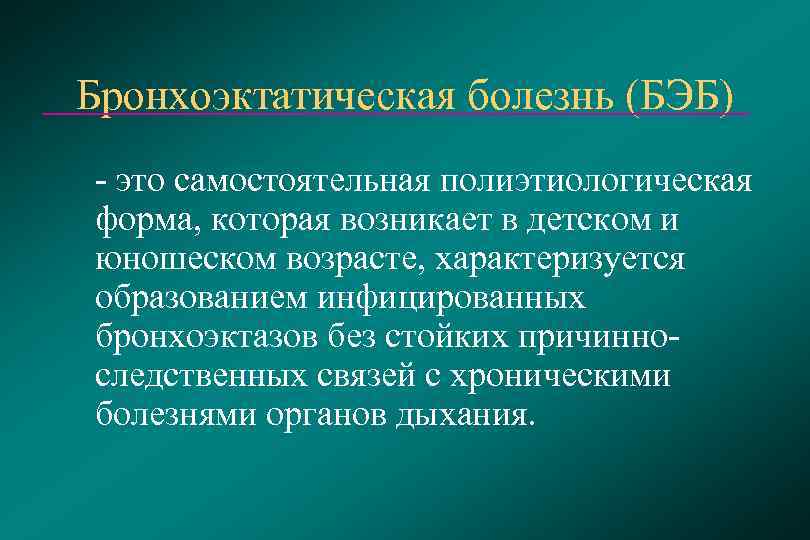 Бронхоэктатическая болезнь (БЭБ)

- это самостоятельная полиэтиологическая форма, которая возникает в детском и юношеском возрасте, характеризуется образованием инфицированных бронхоэктазов без стойких причинно-следственных связей с хроническими болезнями органов дыхания.